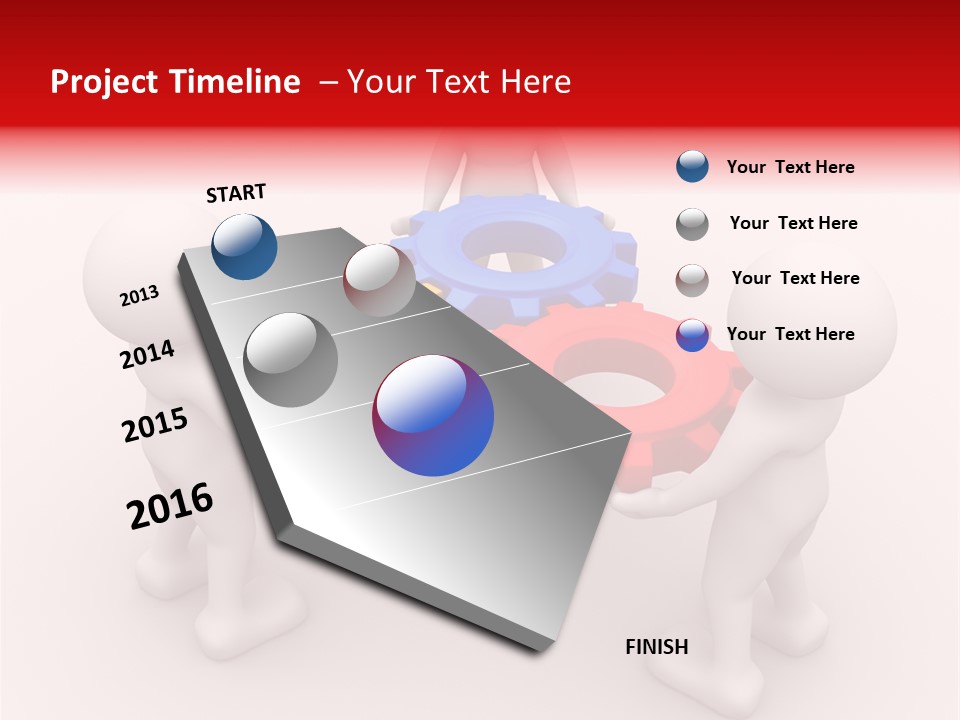 Project Timeline – Your Text Here

Your Text Here

Your Text Here

Your Text Here

Your Text Here

START

2013

2014

2015

2016

FINISH